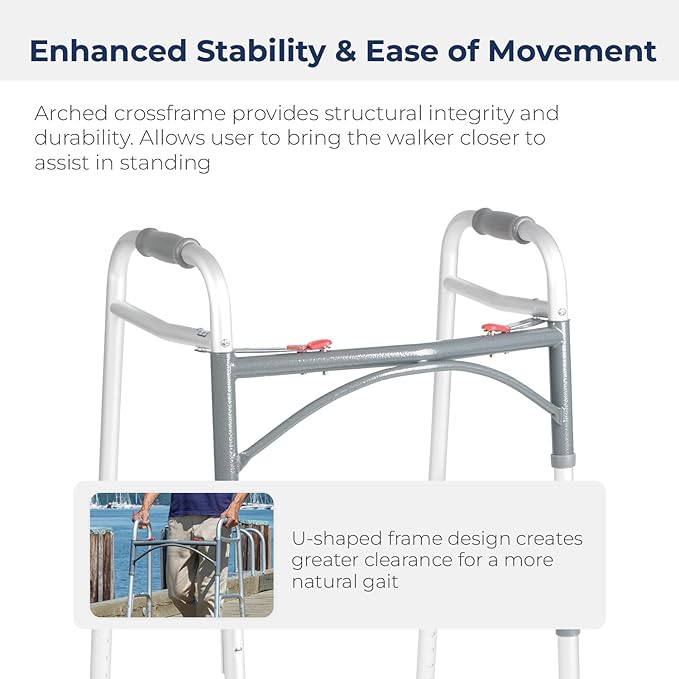 Enhanced Stability & Ease of Movement

Arched crossframe provides structural integrity and durability. Allows user to bring the walker closer to assist in standing

U-shaped frame design creates greater clearance for a more natural gait